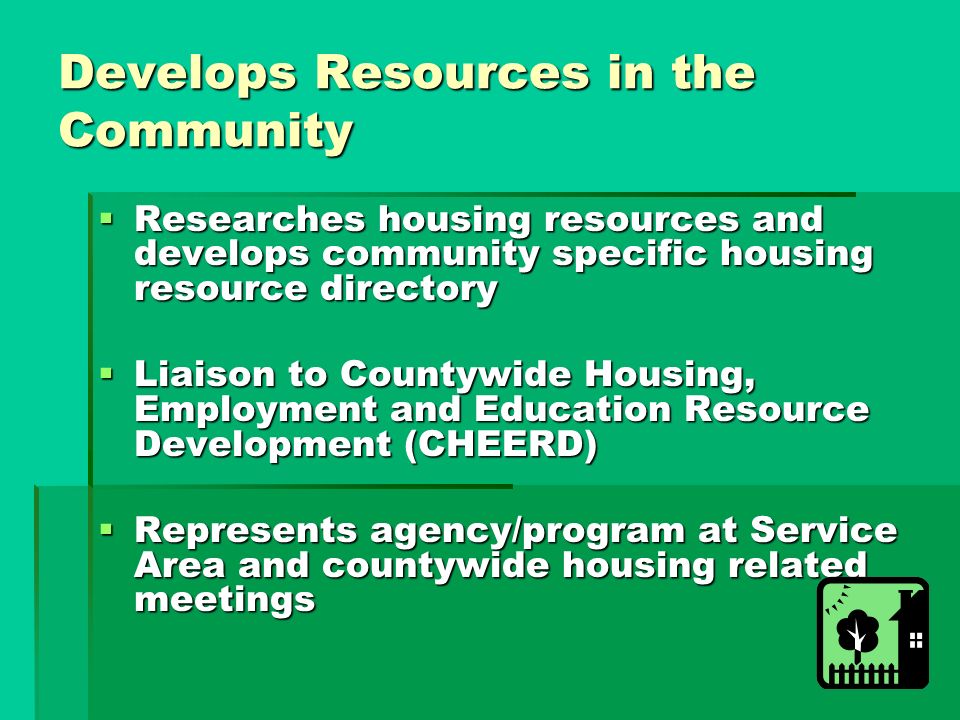 Develops Resources in the Community

▪ Researches housing resources and develops community specific housing resource directory

▪ Liaison to Countywide Housing, Employment and Education Resource Development (CHEERD)

▪ Represents agency/program at Service Area and countywide housing related meetings